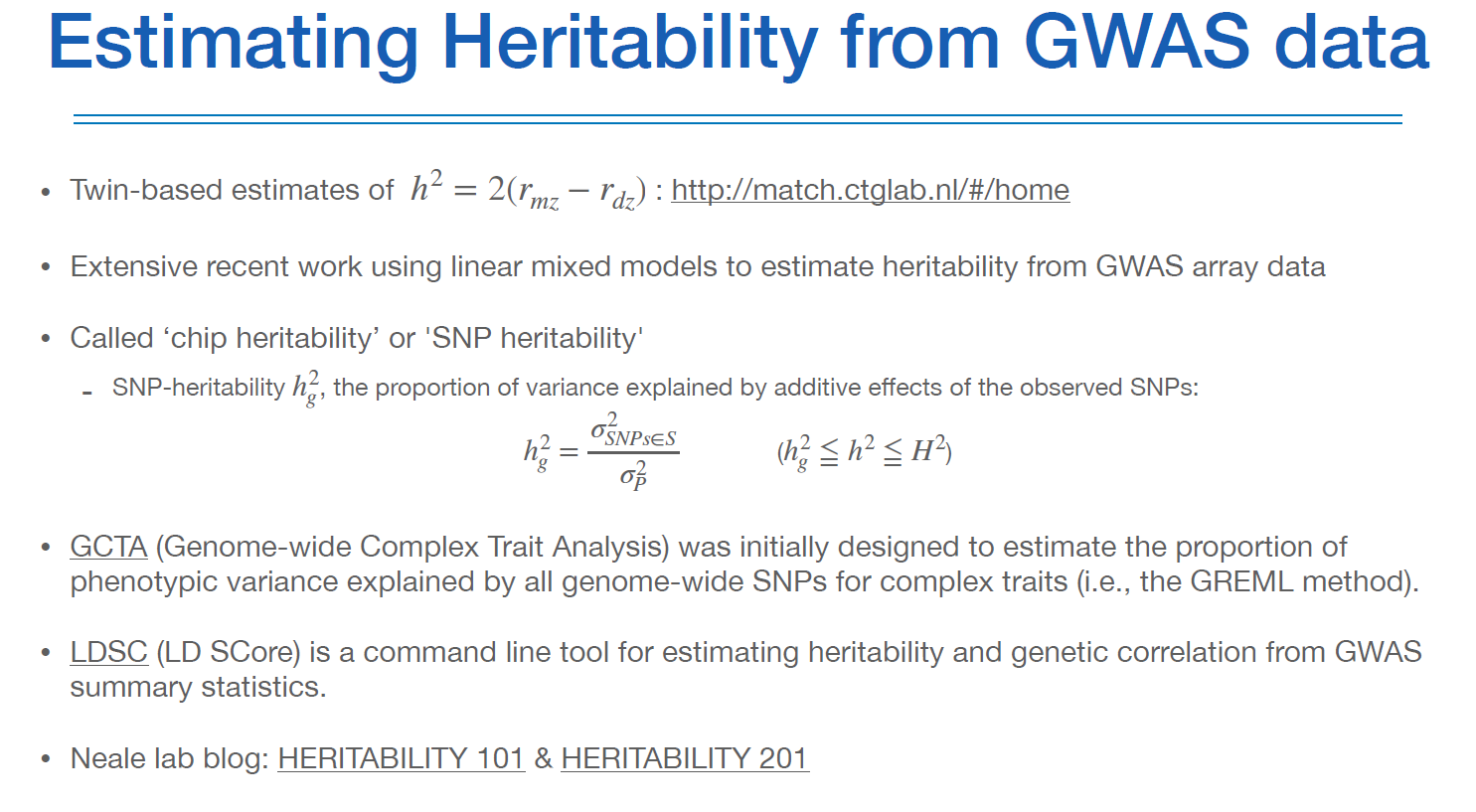 Estimating Heritability from GWAS data

• Twin-based estimates of $h^2 = 2(r_{mz} - r_{dz})$ : http://match.ctglab.nl/#/home

• Extensive recent work using linear mixed models to estimate heritability from GWAS array data

• Called ‘chip heritability’ or 'SNP heritability'

- SNP-heritability $h_g^2$, the proportion of variance explained by additive effects of the observed SNPs:

$h_g^2 = \frac{\sigma^2_{SNPs \in S}}{\sigma^2_P}$ $(h_g^2 \leqq h^2 \leqq H^2)$

• GCTA (Genome-wide Complex Trait Analysis) was initially designed to estimate the proportion of phenotypic variance explained by all genome-wide SNPs for complex traits (i.e., the GREML method).

• LDSC (LD SCore) is a command line tool for estimating heritability and genetic correlation from GWAS summary statistics.

• Neale lab blog: HERITABILITY 101 & HERITABILITY 201